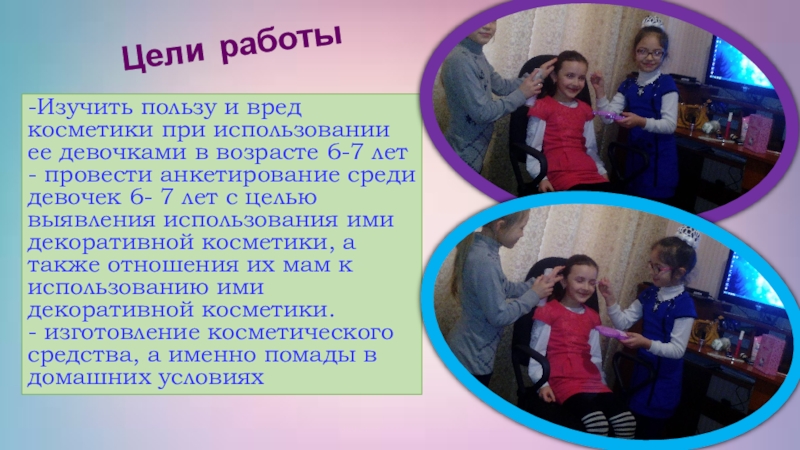 Цели работы

-Изучить пользу и вред косметики при использовании ее девочками в возрасте 6-7 лет
- провести анкетирование среди девочек 6- 7 лет с целью выявления использования ими декоративной косметики, а также отношения их мам к использованию ими декоративной косметики.
- изготовление косметического средства, а именно помады в домашних условиях